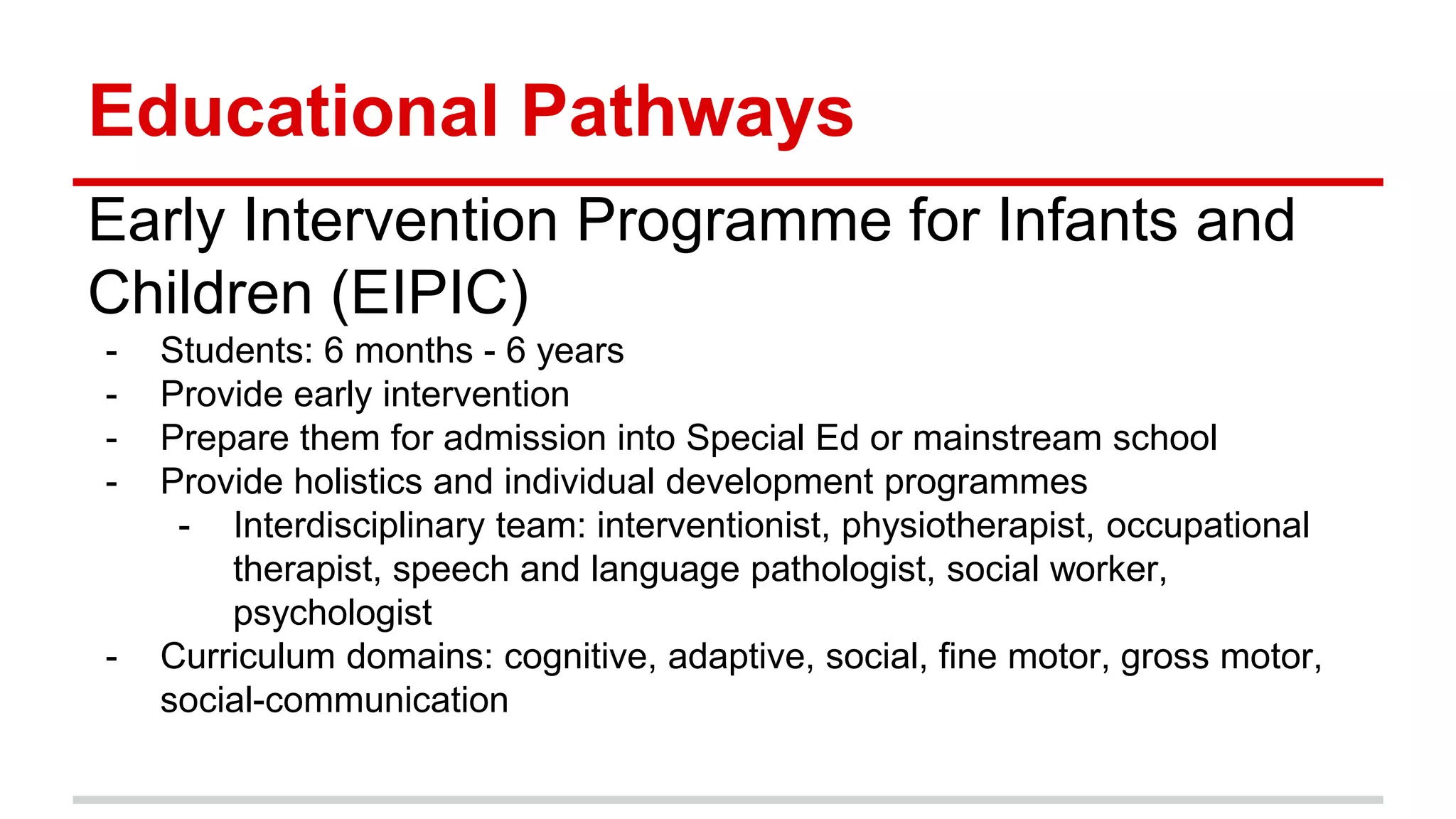 Educational Pathways

Early Intervention Programme for Infants and Children (EIPIC)

- Students: 6 months - 6 years
- Provide early intervention
- Prepare them for admission into Special Ed or mainstream school
- Provide holistics and individual development programmes
  - Interdisciplinary team: interventionist, physiotherapist, occupational therapist, speech and language pathologist, social worker, psychologist
- Curriculum domains: cognitive, adaptive, social, fine motor, gross motor, social-communication